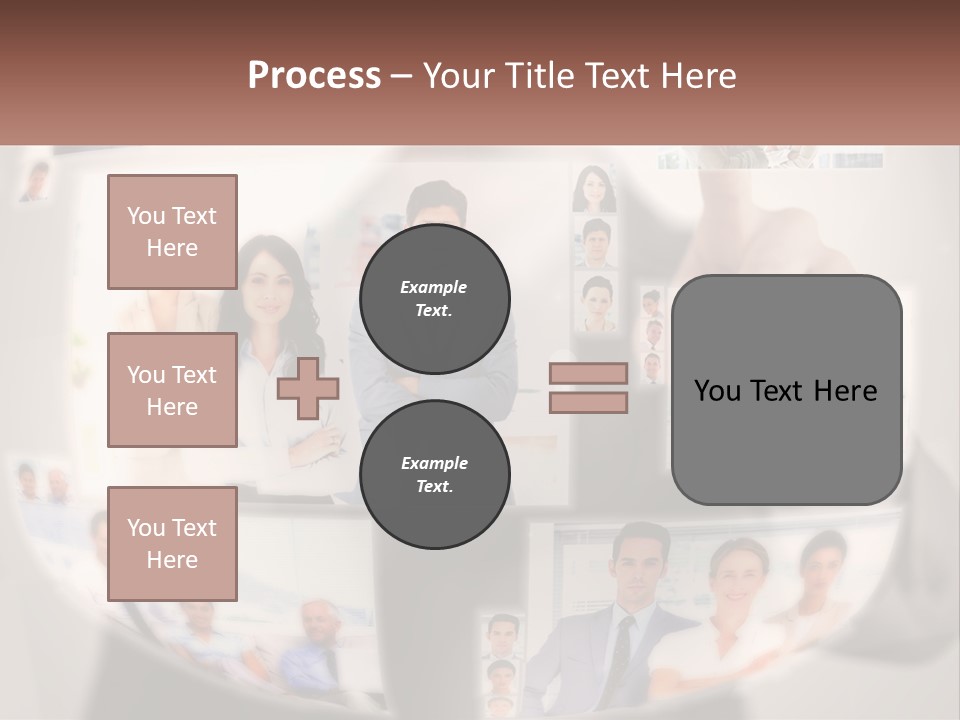 Process – Your Title Text Here

You Text Here

You Text Here

You Text Here

Example Text.

Example Text.

You Text Here